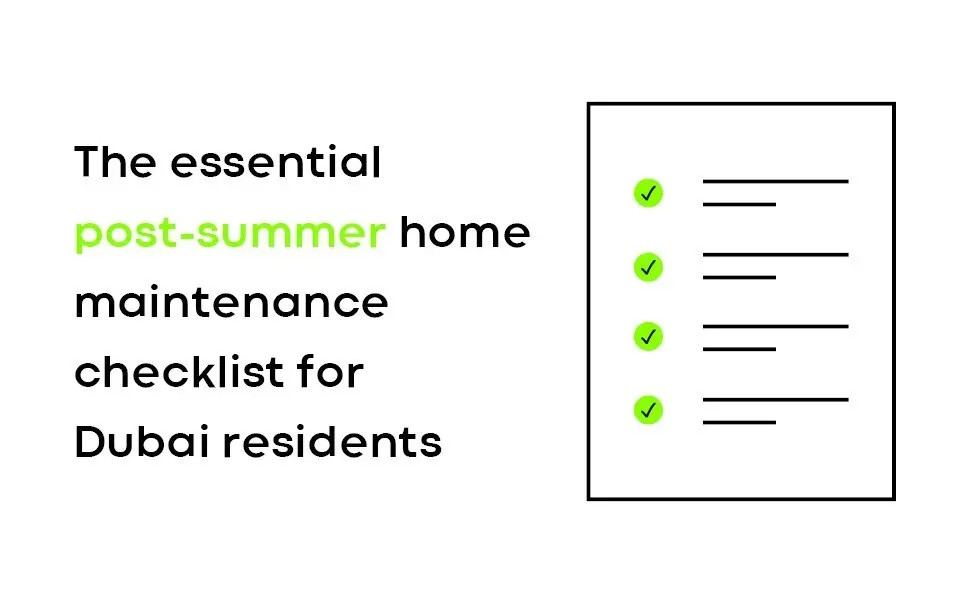 The essential post-summer home maintenance checklist for Dubai residents